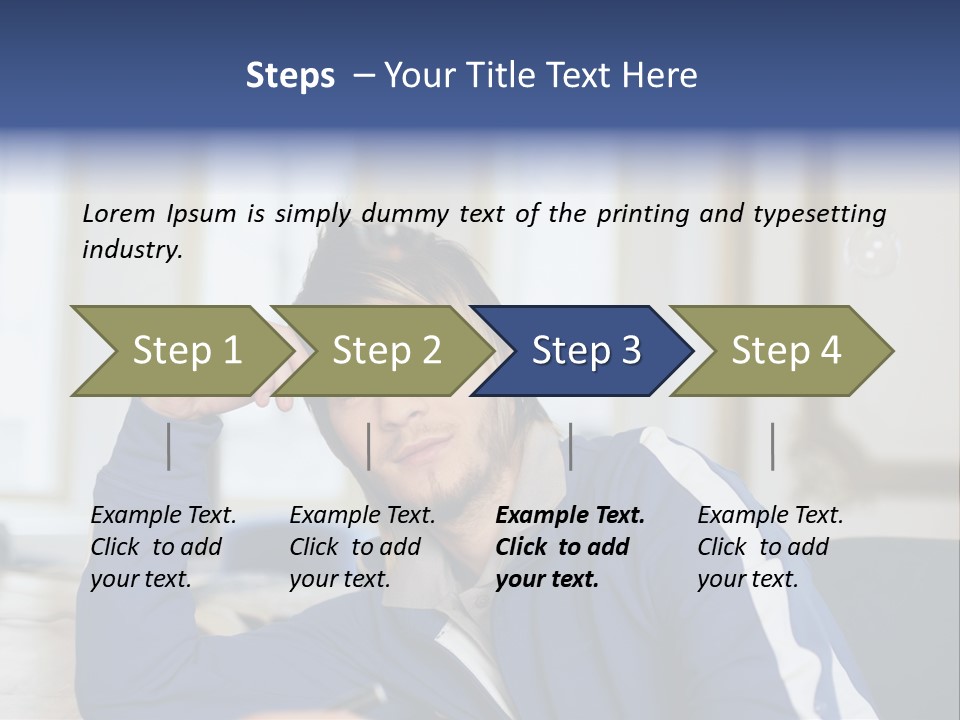 Steps – Your Title Text Here

Lorem Ipsum is simply dummy text of the printing and typesetting industry.

Step 1

Step 2

Step 3

Step 4

Example Text. Click to add your text.

Example Text. Click to add your text.

Example Text. Click to add your text.

Example Text. Click to add your text.